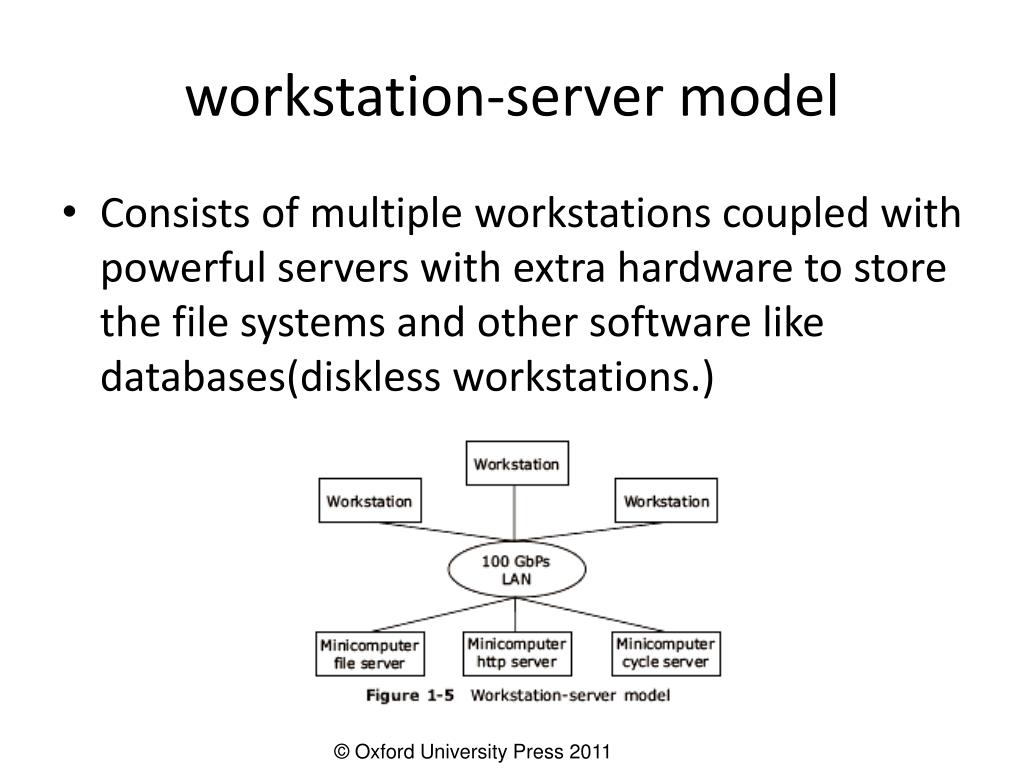 workstation-server model

• Consists of multiple workstations coupled with powerful servers with extra hardware to store the file systems and other software like databases(diskless workstations.)

Workstation

Workstation

Workstation

100 GbPs LAN

Minicomputer file server

Minicomputer http server

Minicomputer cycle server

Figure 1-5 Workstation-server model

© Oxford University Press 2011